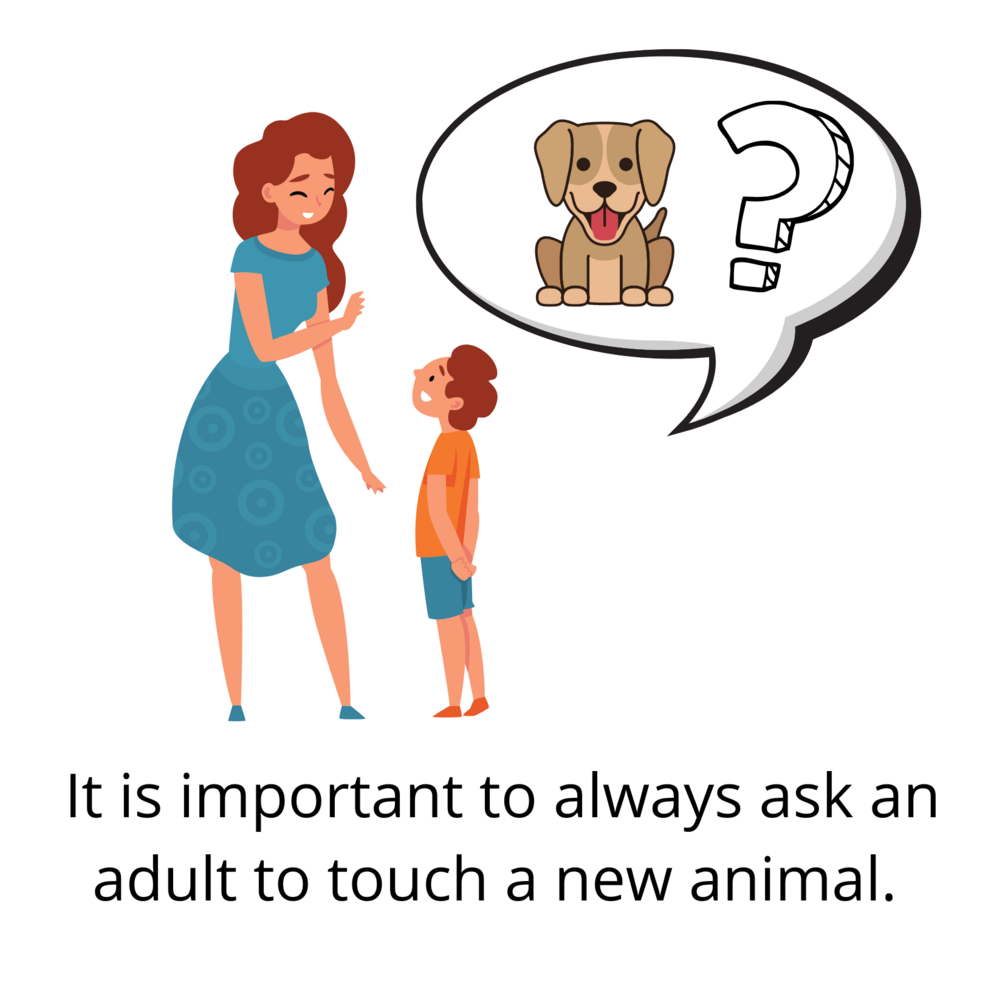 ?

It is important to always ask an adult to touch a new animal.